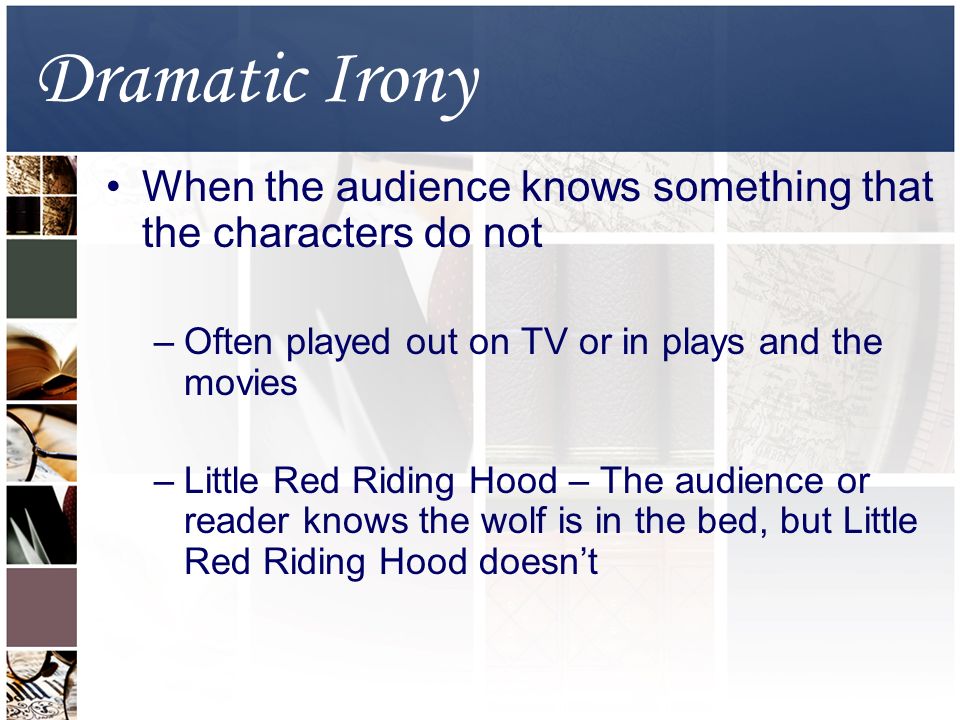 Dramatic Irony

• When the audience knows something that the characters do not

– Often played out on TV or in plays and the movies

– Little Red Riding Hood – The audience or reader knows the wolf is in the bed, but Little Red Riding Hood doesn’t